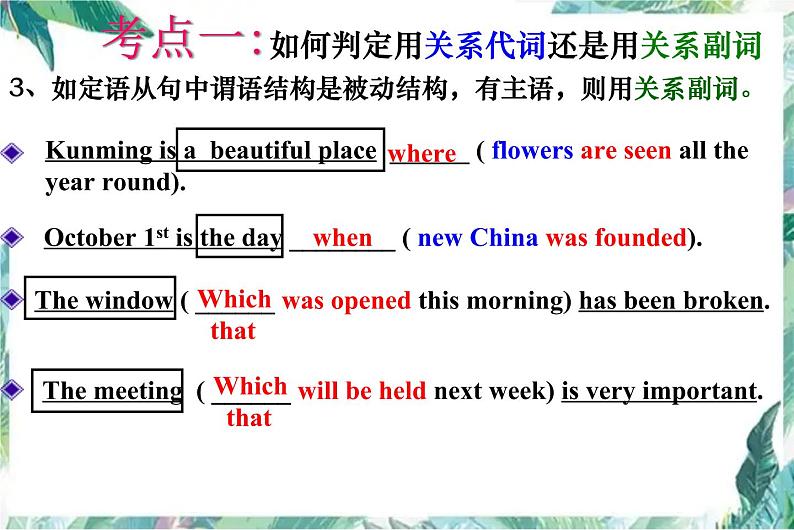 考点一：如何判定用关系代词还是用关系副词

3、如定语从句中谓语结构是被动结构，有主语，则用关系副词。

Kunming is a beautiful place where ( flowers are seen all the year round).

October 1$^{st}$ is the day when ( new China was founded).

The window ( Which that was opened this morning) has been broken.

The meeting ( Which that will be held next week) is very important.